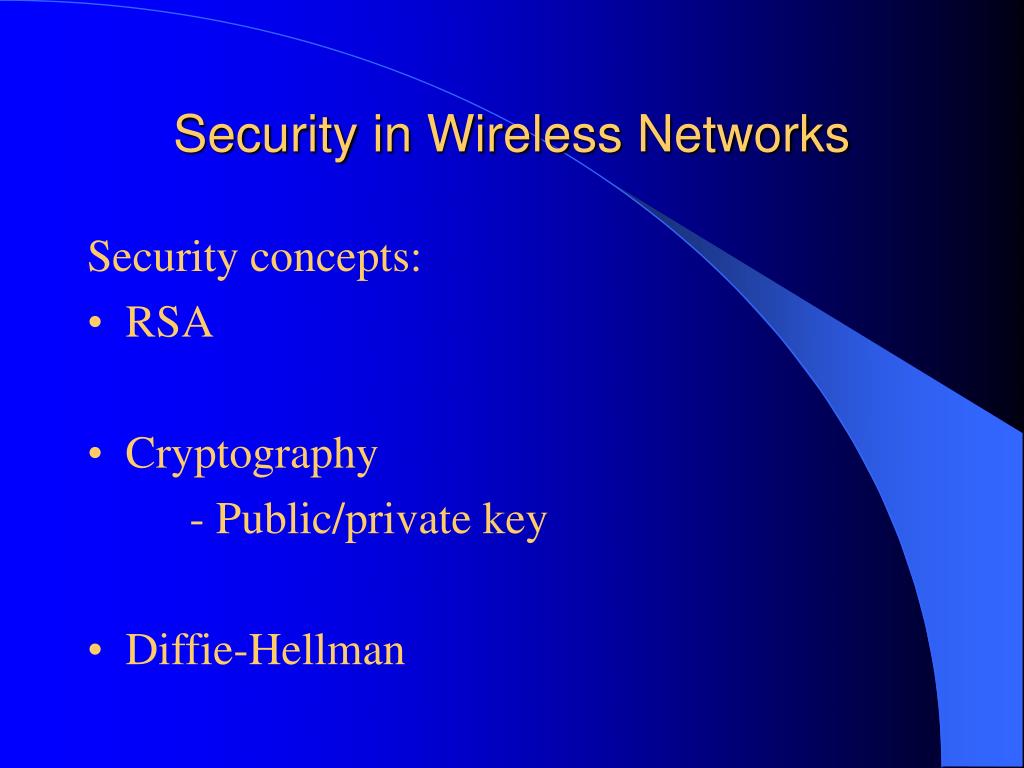 Security in Wireless Networks

Security concepts:
• RSA

• Cryptography
- Public/private key

• Diffie-Hellman